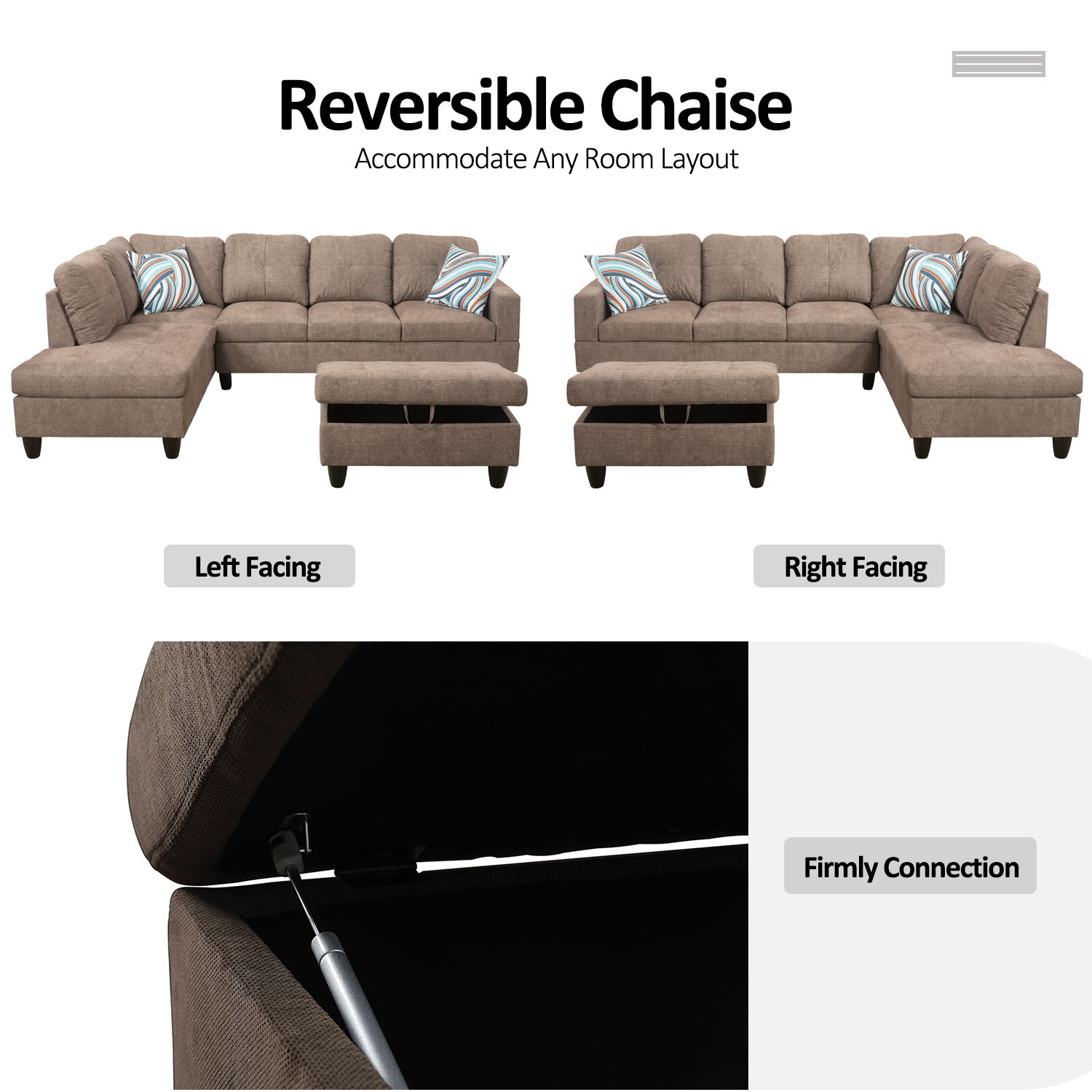 Reversible Chaise

Accommodate Any Room Layout

Left Facing

Right Facing

Firmly Connection